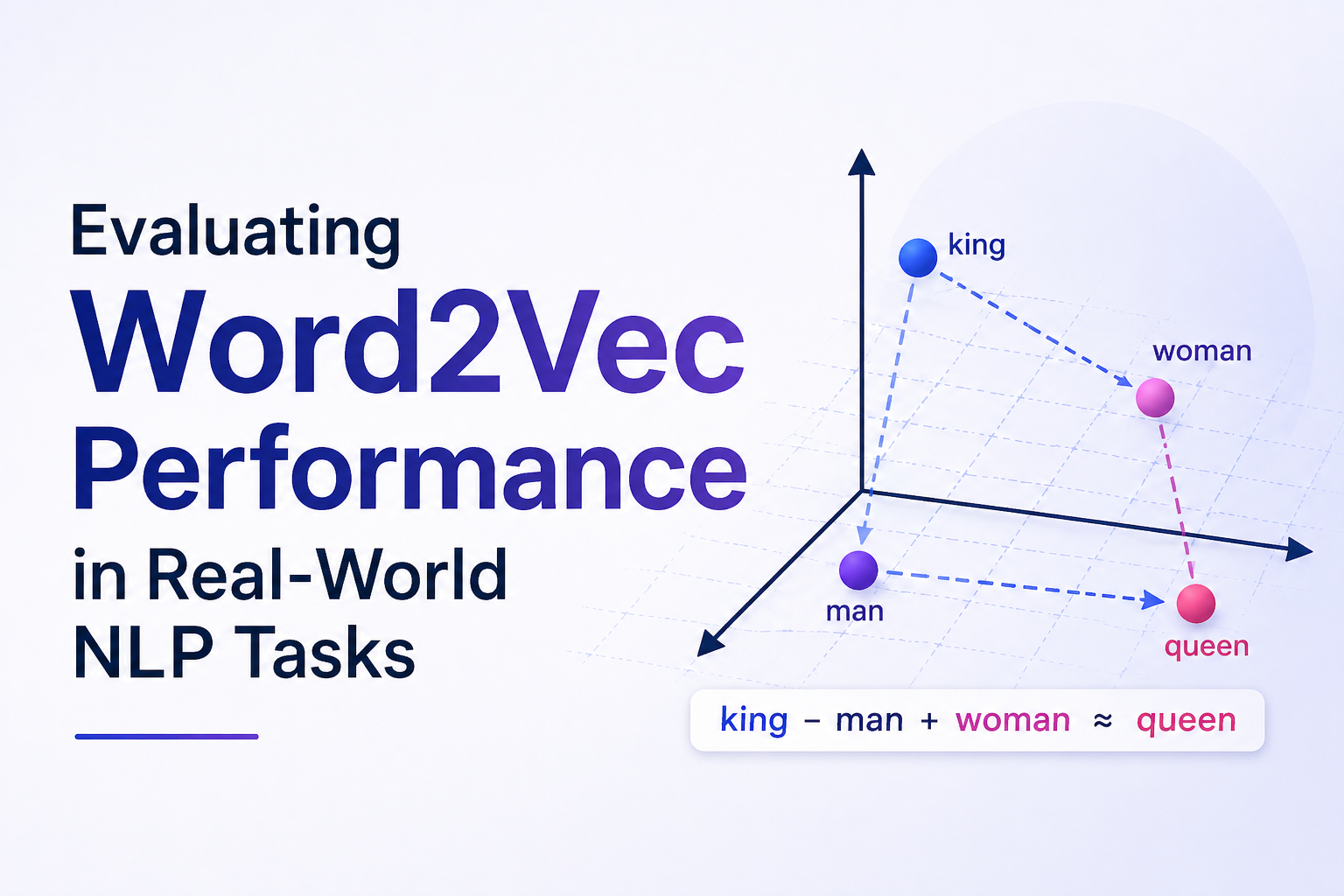 Evaluating
Word2Vec Performance
in Real-World NLP Tasks

king

woman

man

queen

king − man + woman ≈ queen